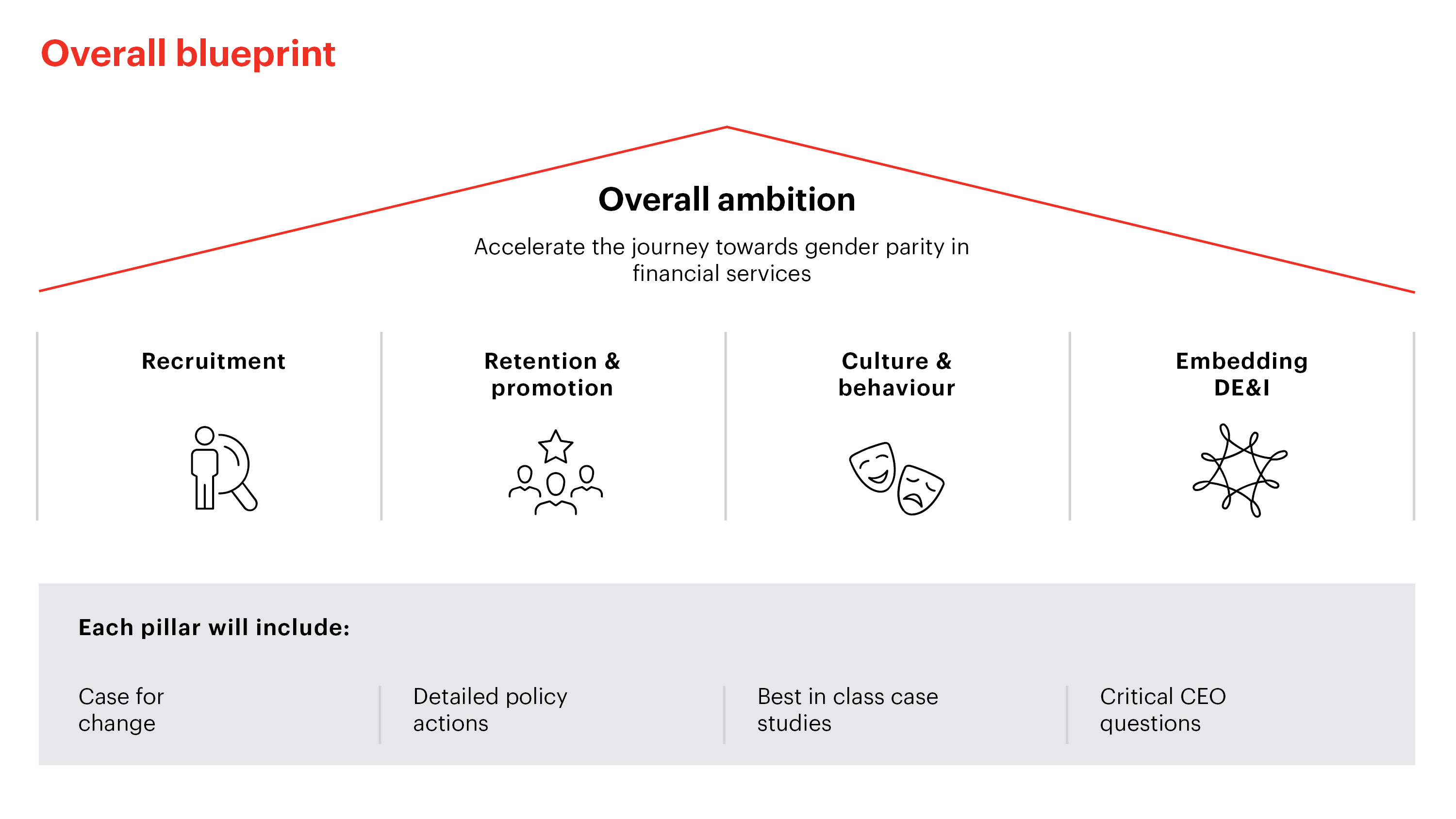 Overall blueprint

Overall ambition

Accelerate the journey towards gender parity in financial services

Recruitment

Retention & promotion

Culture & behaviour

Embedding DE&I

Each pillar will include:

Case for change

Detailed policy actions

Best in class case studies

Critical CEO questions